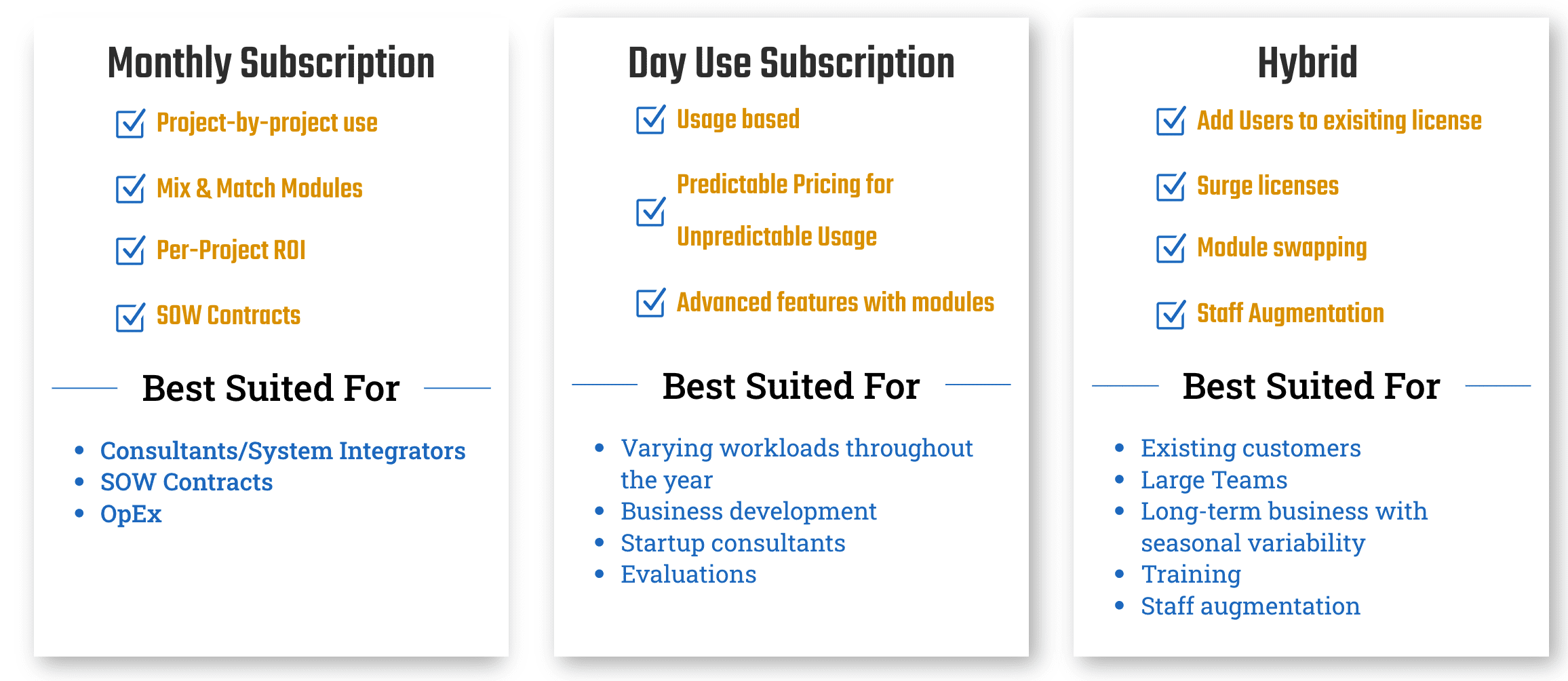 Monthly Subscription

Project-by-project use

Mix & Match Modules

Per-Project ROI

SOW Contracts

Best Suited For

- Consultants/System Integrators
- SOW Contracts
- OpEx

Day Use Subscription

Usage based

Predictable Pricing for Unpredictable Usage

Advanced features with modules

Best Suited For

- Varying workloads throughout the year
- Business development
- Startup consultants
- Evaluations

Hybrid

Add Users to exisiting license

Surge licenses

Module swapping

Staff Augmentation

Best Suited For

- Existing customers
- Large Teams
- Long-term business with seasonal variability
- Training
- Staff augmentation